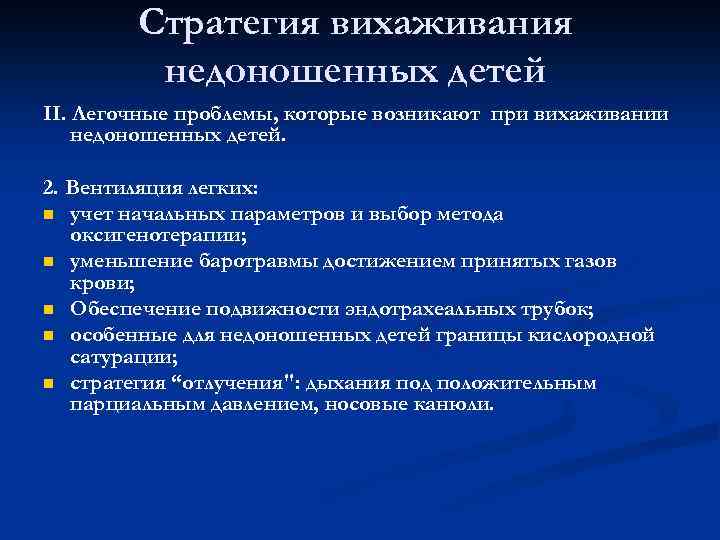 Стратегия вихаживания недоношенных детей

II. Легочные проблемы, которые возникают при вихаживании недоношенных детей.

2. Вентиляция легких:

- учет начальных параметров и выбор метода оксигенотерапии;
- уменьшение баротравмы достижением принятых газов крови;
- Обеспечение подвижности эндотрахеальных трубок;
- особенные для недоношенных детей границы кислородной сатурации;
- стратегия “отлучения": дыхания под положительным парциальным давлением, носовые канюли.